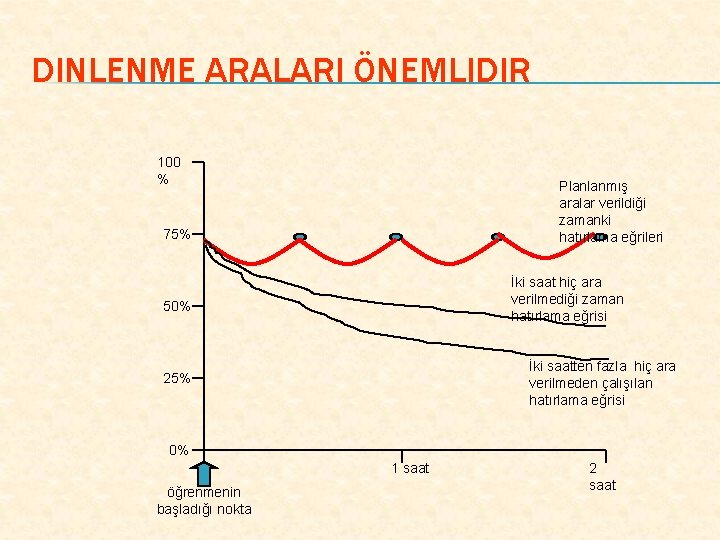 DINLENME ARALARI ÖNEMLIDIR

100 %

75%

50%

25%

0%

Planlanmış aralar verildiği zamanki hatırlama eğrileri

İki saat hiç ara verilmediği zaman hatırlama eğrisi

İki saatten fazla hiç ara verilmeden çalışılan hatırlama eğrisi

1 saat

2 saat

öğrenmenin başladığı nokta